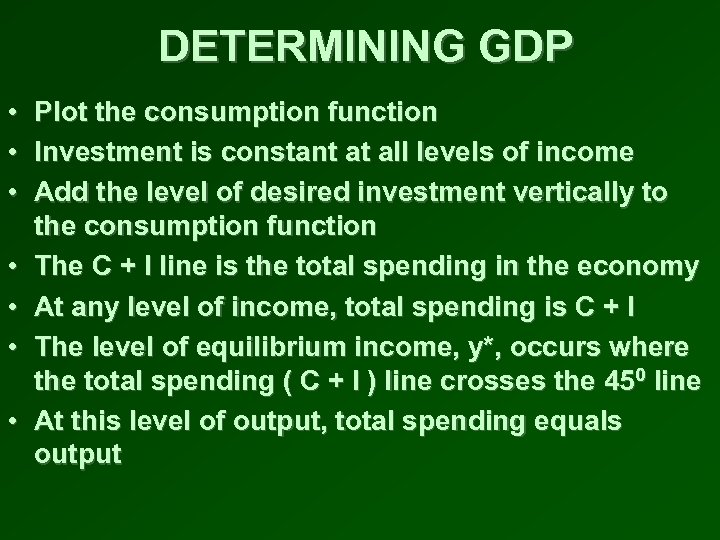 DETERMINING GDP

• Plot the consumption function
• Investment is constant at all levels of income
• Add the level of desired investment vertically to the consumption function
• The C + I line is the total spending in the economy
• At any level of income, total spending is C + I
• The level of equilibrium income, y*, occurs where the total spending ( C + I ) line crosses the $45^0$ line
• At this level of output, total spending equals output